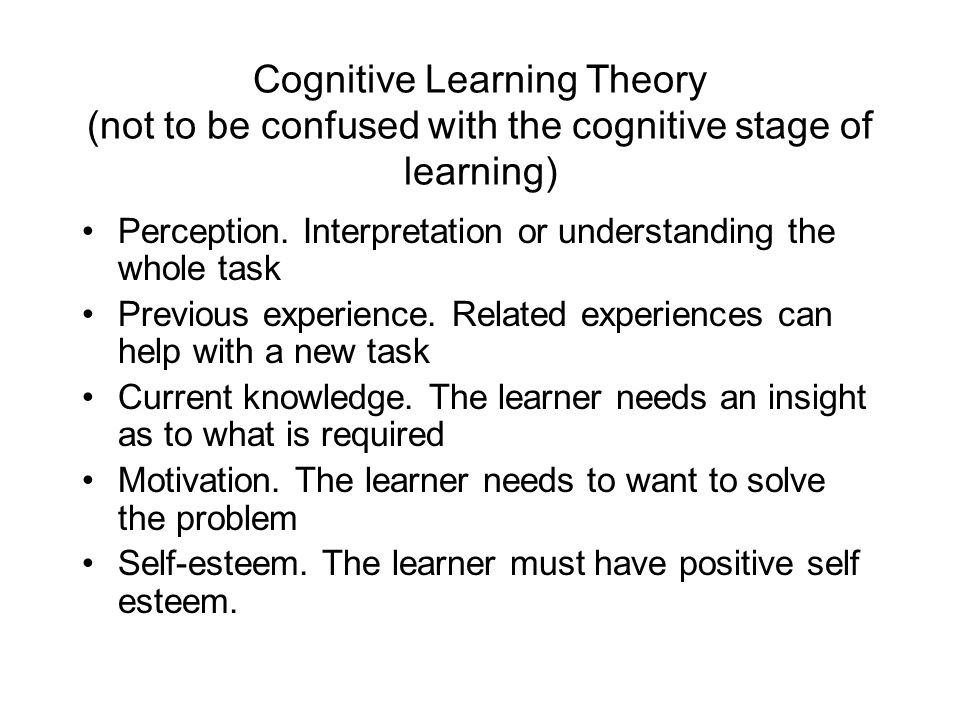 Cognitive Learning Theory
(not to be confused with the cognitive stage of learning)

• Perception. Interpretation or understanding the whole task
• Previous experience. Related experiences can help with a new task
• Current knowledge. The learner needs an insight as to what is required
• Motivation. The learner needs to want to solve the problem
• Self-esteem. The learner must have positive self esteem.